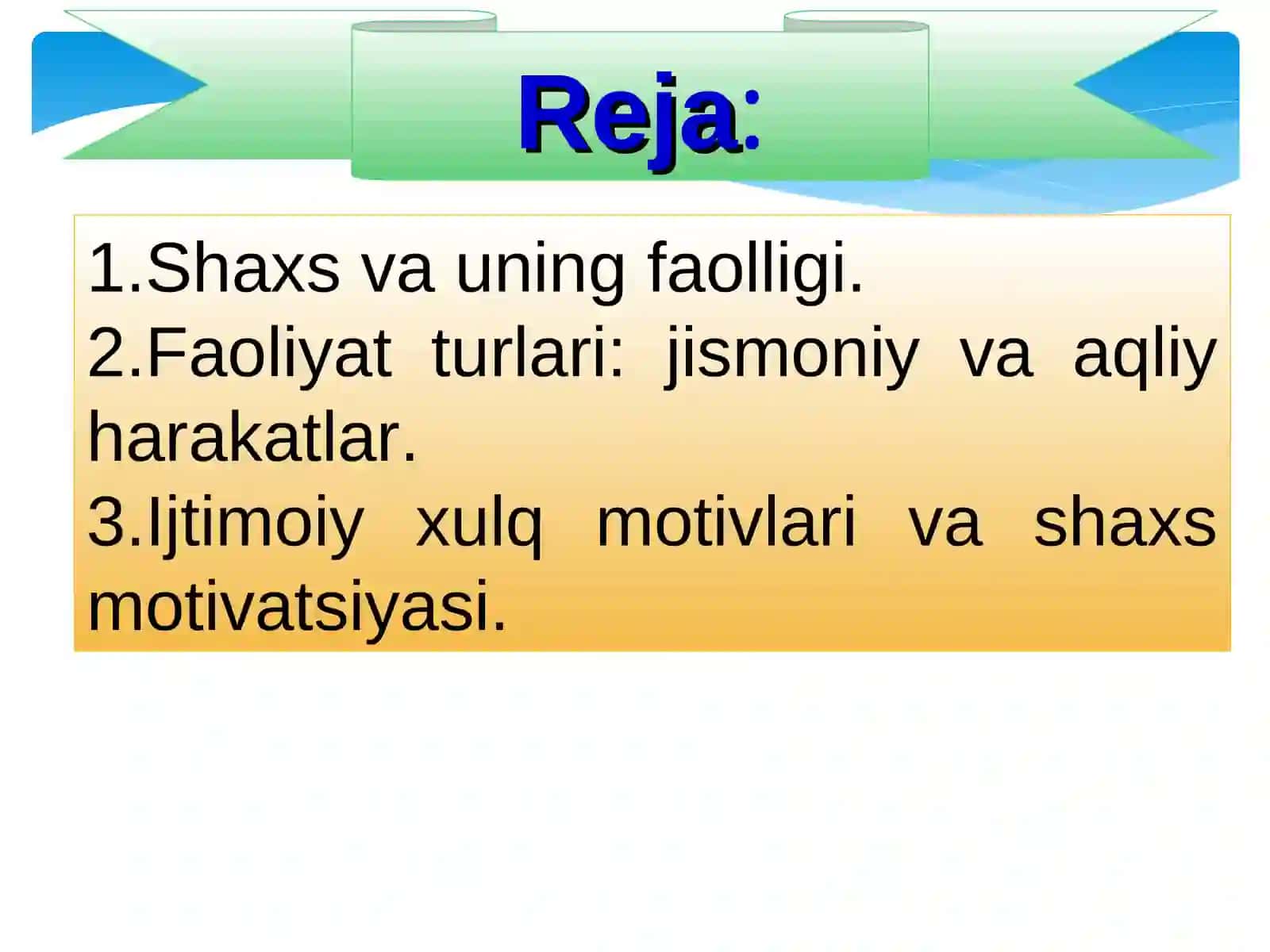 Reja:

1.Shaxs va uning faolligi.

2.Faoliyat turlari: jismoniy va aqliy harakatlar.

3.Ijtimoiy xulq motivlari va shaxs motivatsiyasi.